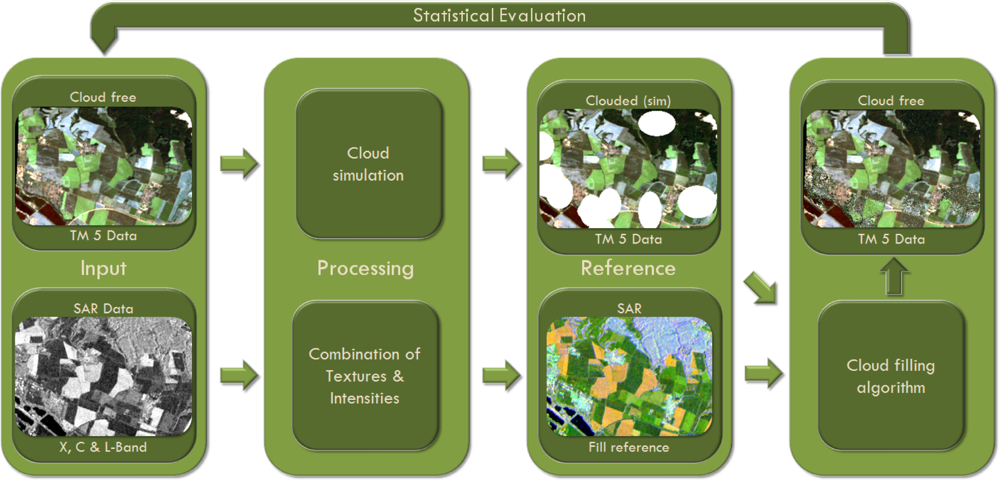 Statistical Evaluation

Cloud free

TM 5 Data

Input

SAR Data

X, C & L-Band

Cloud simulation

Processing

Combination of Textures & Intensities

Clouded (sim)

TM 5 Data

Reference

SAR

Fill reference

Cloud free

TM 5 Data

Cloud filling algorithm